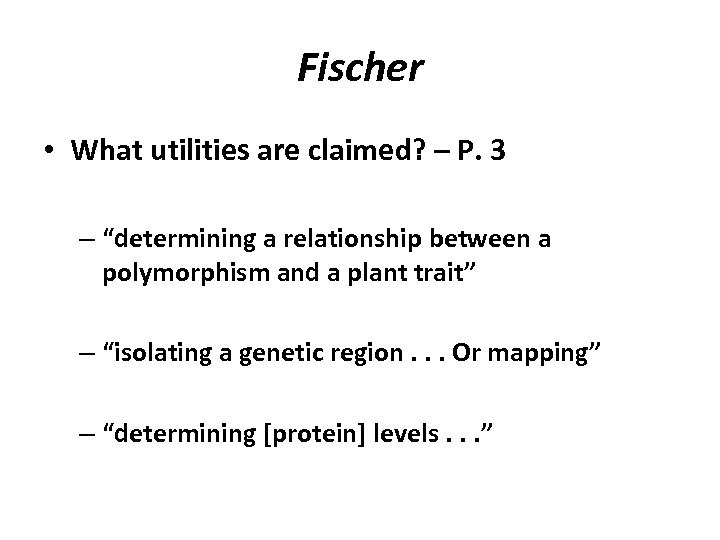 Fischer

• What utilities are claimed? – P. 3

– “determining a relationship between a polymorphism and a plant trait”

– “isolating a genetic region . . . Or mapping”

– “determining [protein] levels . . .”